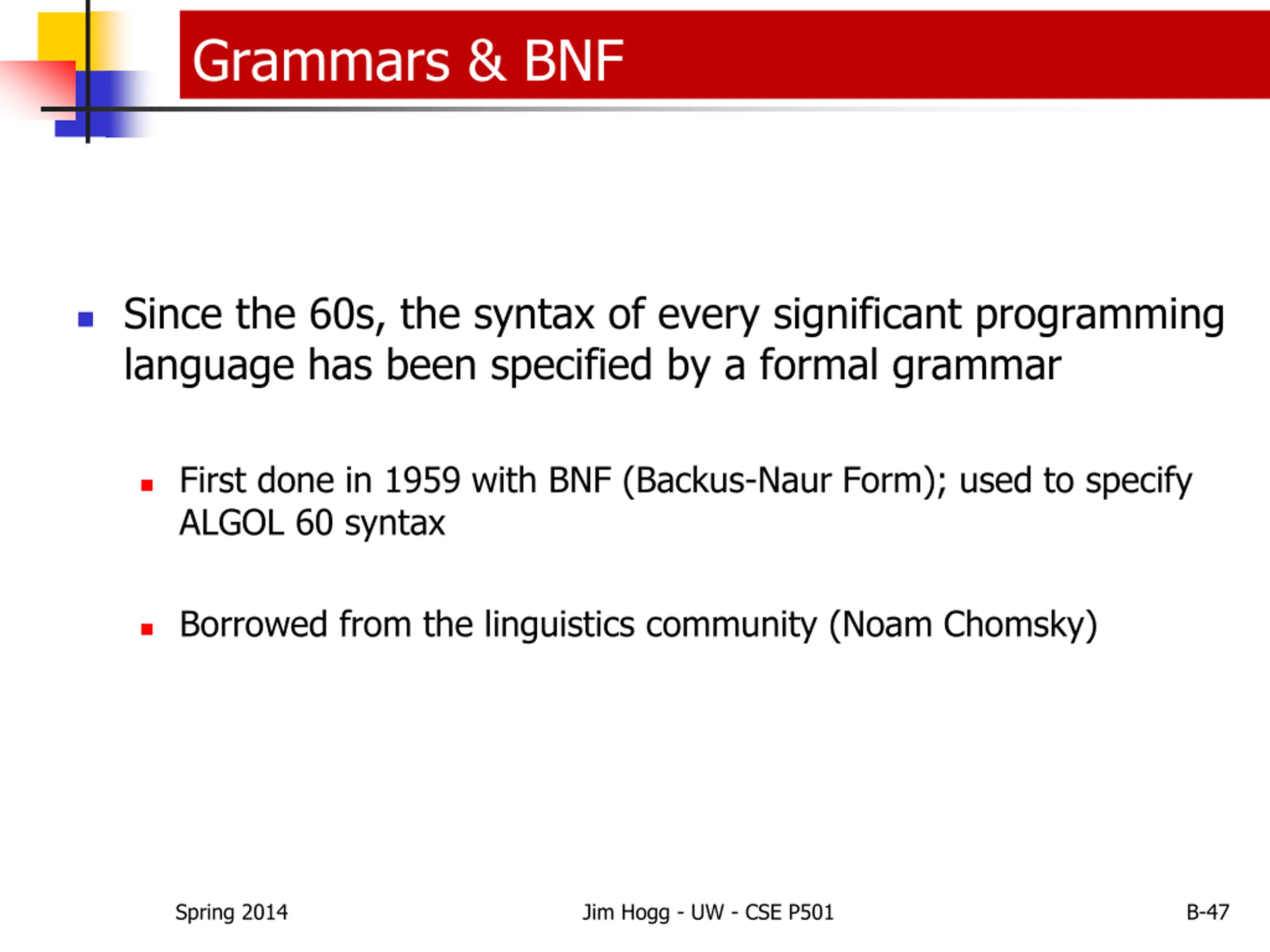 Grammars & BNF

Since the 60s, the syntax of every significant programming language has been specified by a formal grammar

First done in 1959 with BNF (Backus-Naur Form); used to specify ALGOL 60 syntax

Borrowed from the linguistics community (Noam Chomsky)

Spring 2014

Jim Hogg - UW - CSE P501

B-47